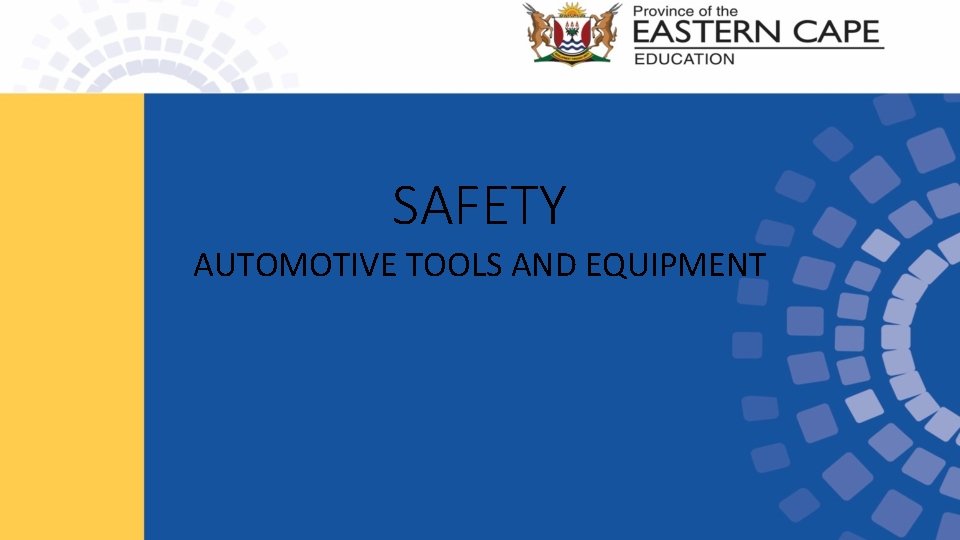 Province of the
EASTERN CAPE
EDUCATION

SAFETY

AUTOMOTIVE TOOLS AND EQUIPMENT